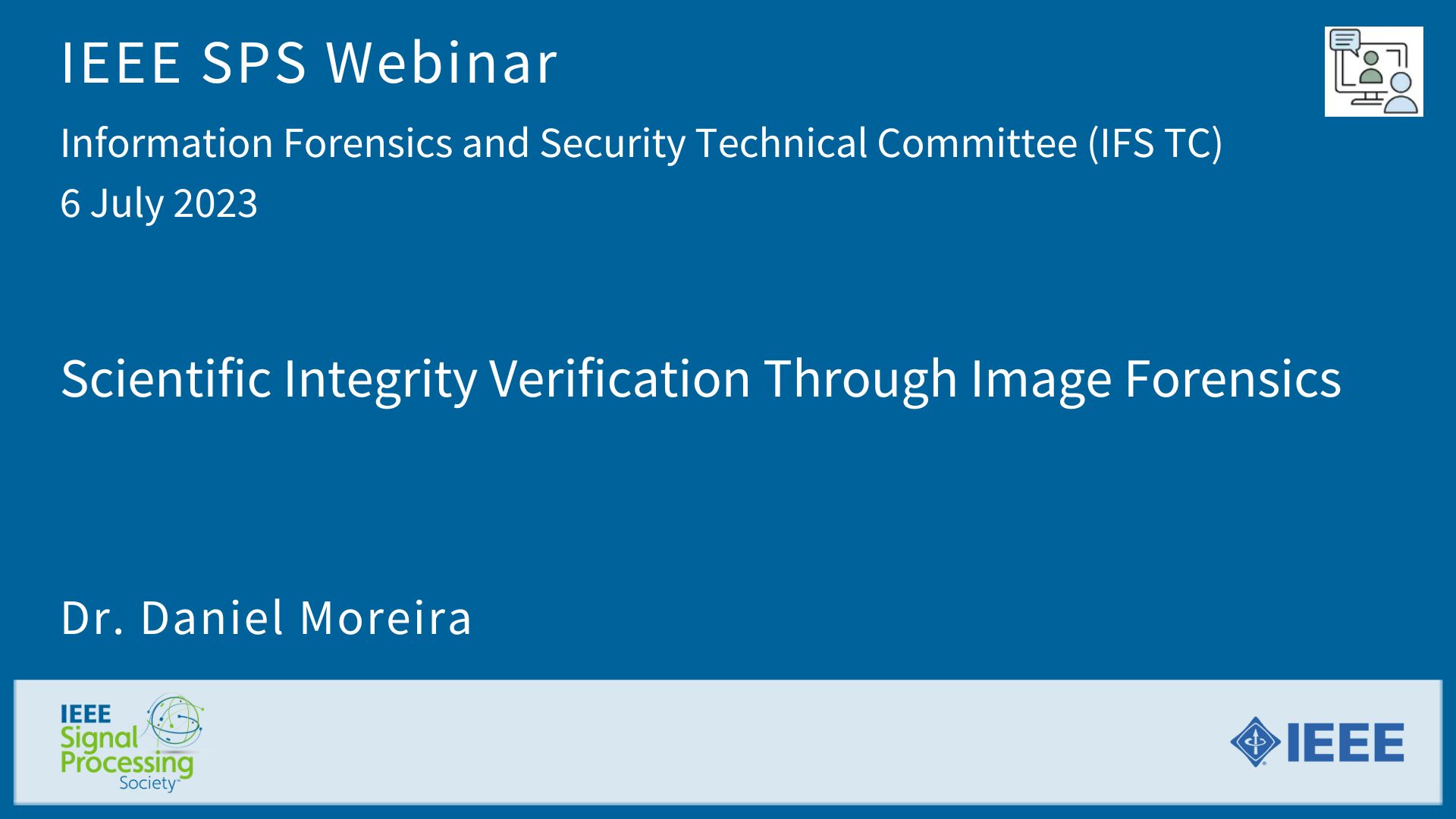 IEEE SPS Webinar

Information Forensics and Security Technical Committee (IFS TC)

6 July 2023

Scientific Integrity Verification Through Image Forensics

Dr. Daniel Moreira

IEEE Signal Processing Society

IEEE